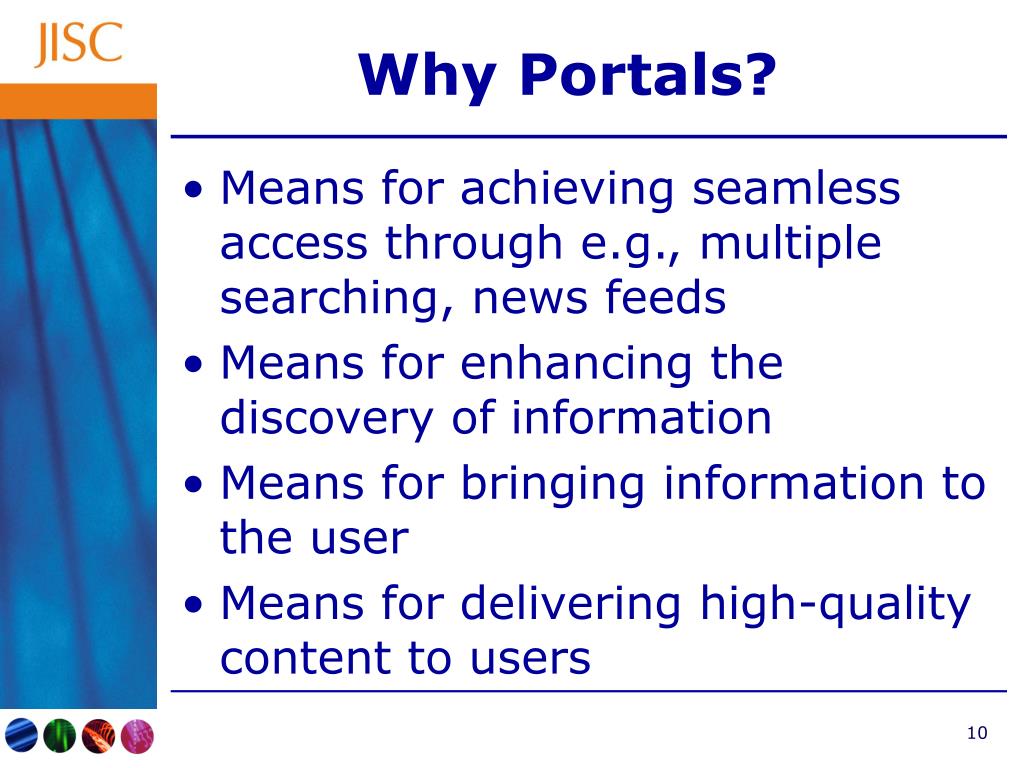 JISC

Why Portals?

• Means for achieving seamless access through e.g., multiple searching, news feeds
• Means for enhancing the discovery of information
• Means for bringing information to the user
• Means for delivering high-quality content to users

10